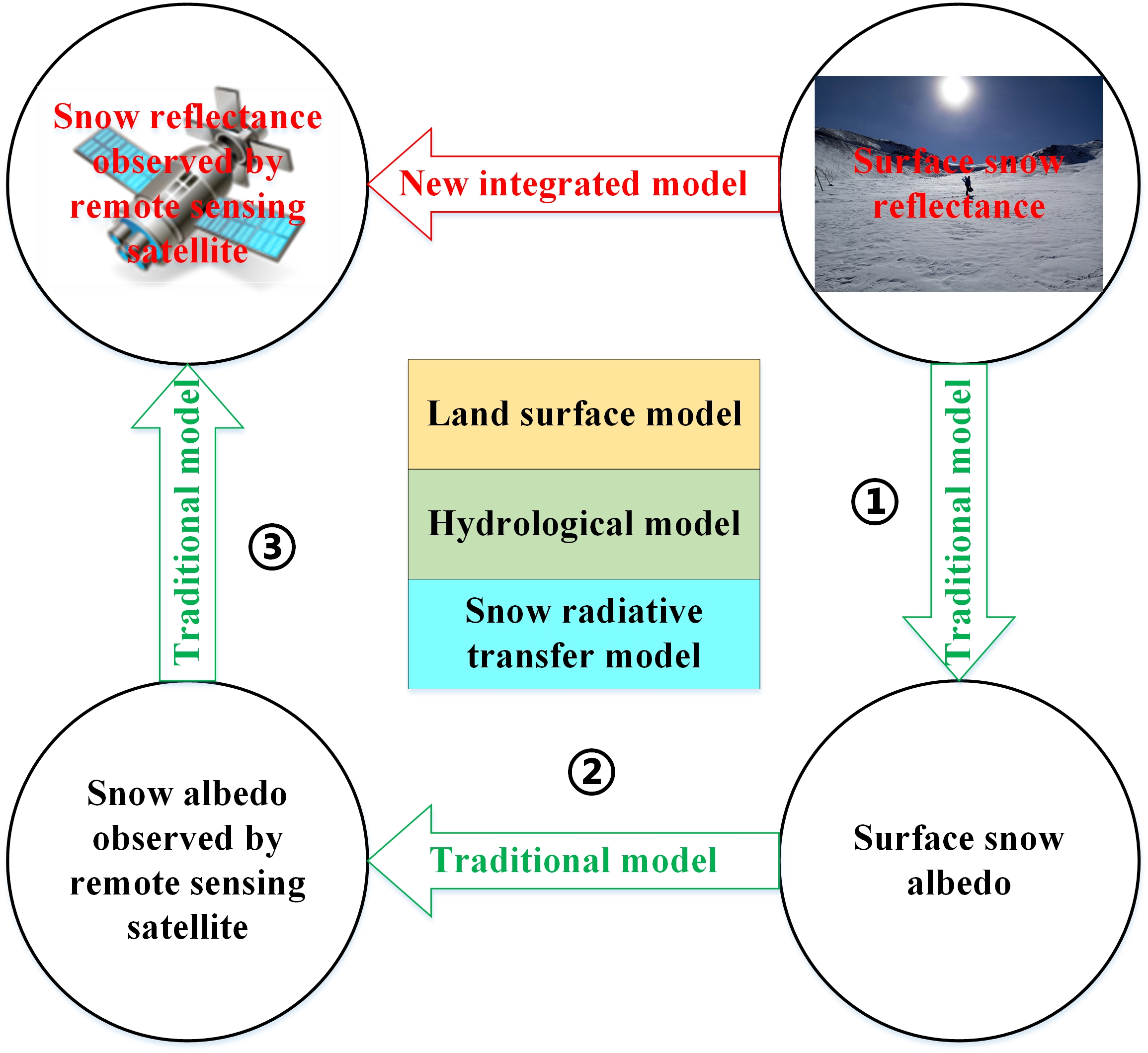 Snow reflectance observed by remote sensing satellite

New integrated model

Surface snow reflectance

Traditional model

Land surface model

Hydrological model

Snow radiative transfer model

①

Traditional model

③

②

Snow albedo observed by remote sensing satellite

Traditional model

Surface snow albedo